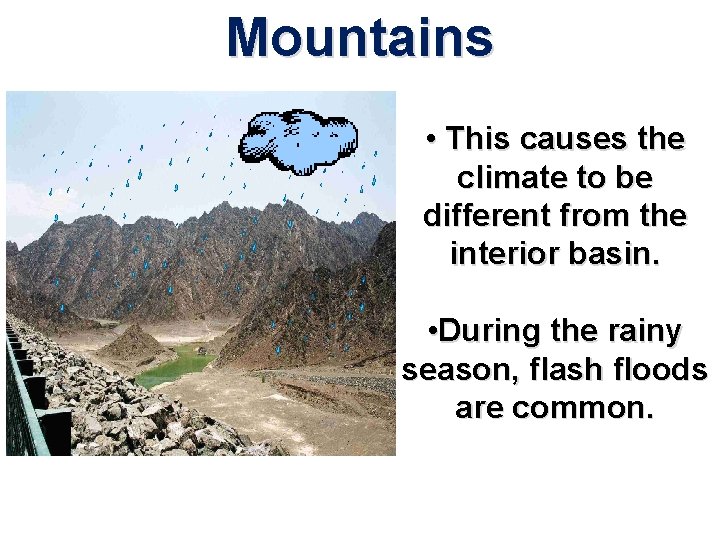 Mountains

• This causes the climate to be different from the interior basin.

•During the rainy season, flash floods are common.